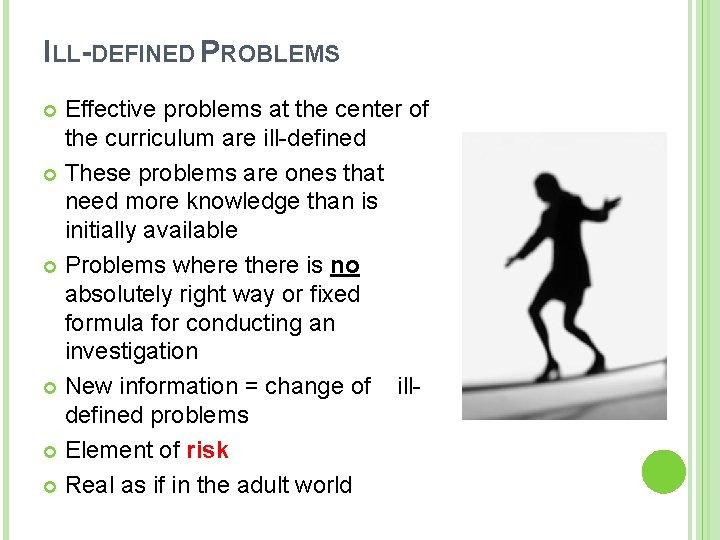 ILL-DEFINED PROBLEMS

Effective problems at the center of the curriculum are ill-defined

These problems are ones that need more knowledge than is initially available

Problems where there is no absolutely right way or fixed formula for conducting an investigation

New information = change of ill-defined problems

Element of risk

Real as if in the adult world